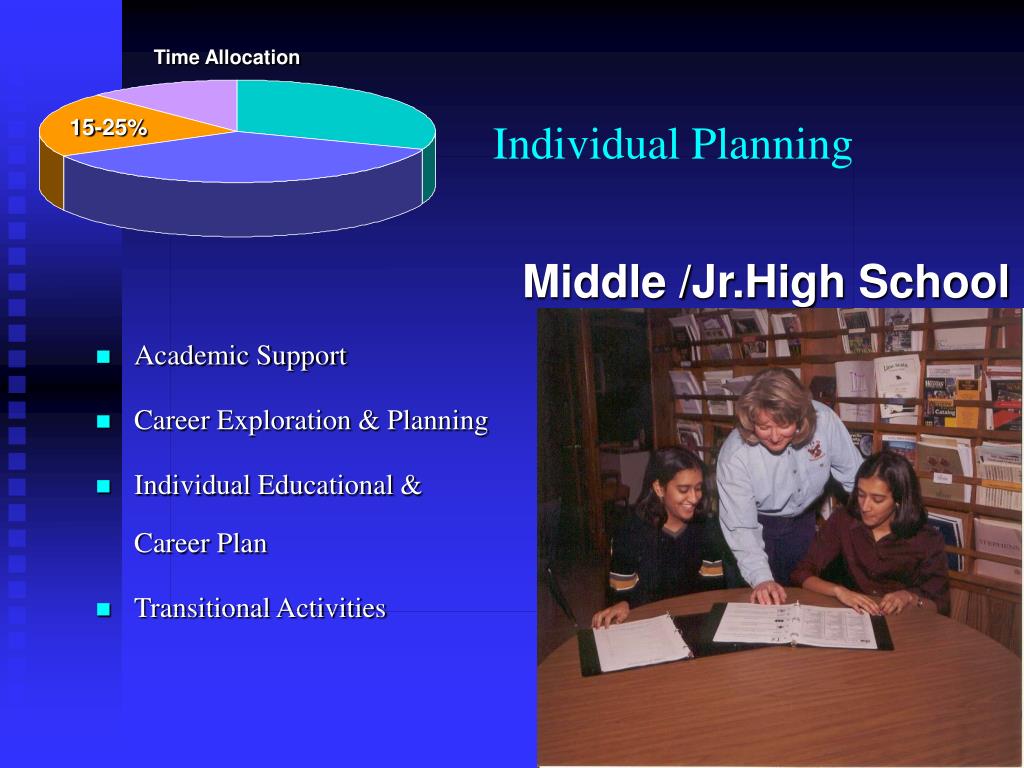 Time Allocation

15-25%

Individual Planning

Middle /Jr.High School

- Academic Support
- Career Exploration & Planning
- Individual Educational & Career Plan
- Transitional Activities